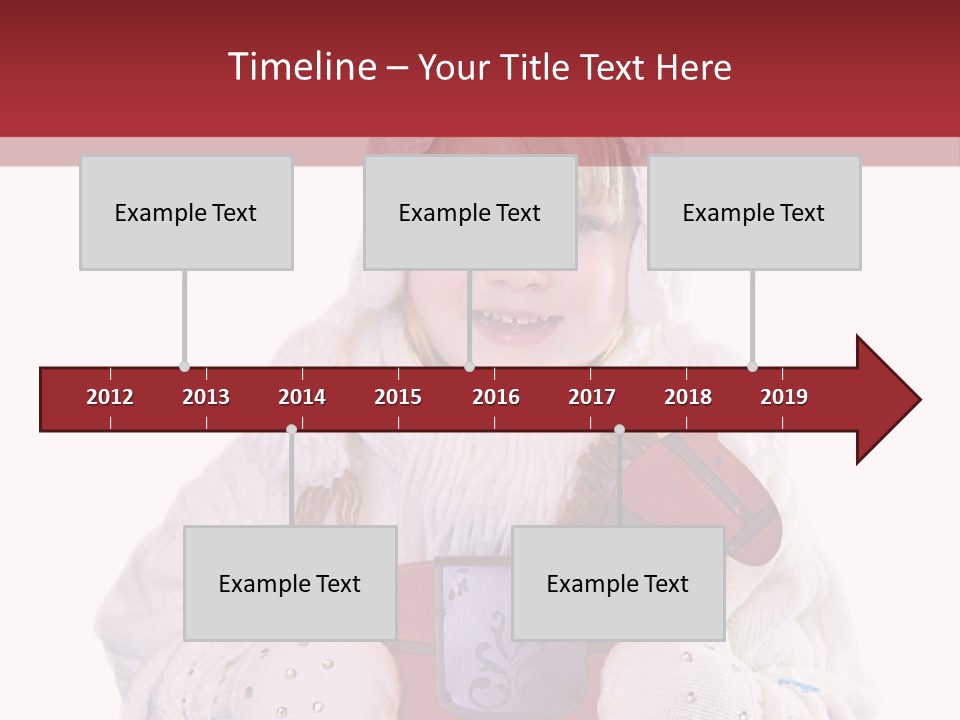 Timeline – Your Title Text Here

Example Text

Example Text

Example Text

2012 2013 2014 2015 2016 2017 2018 2019

Example Text

Example Text